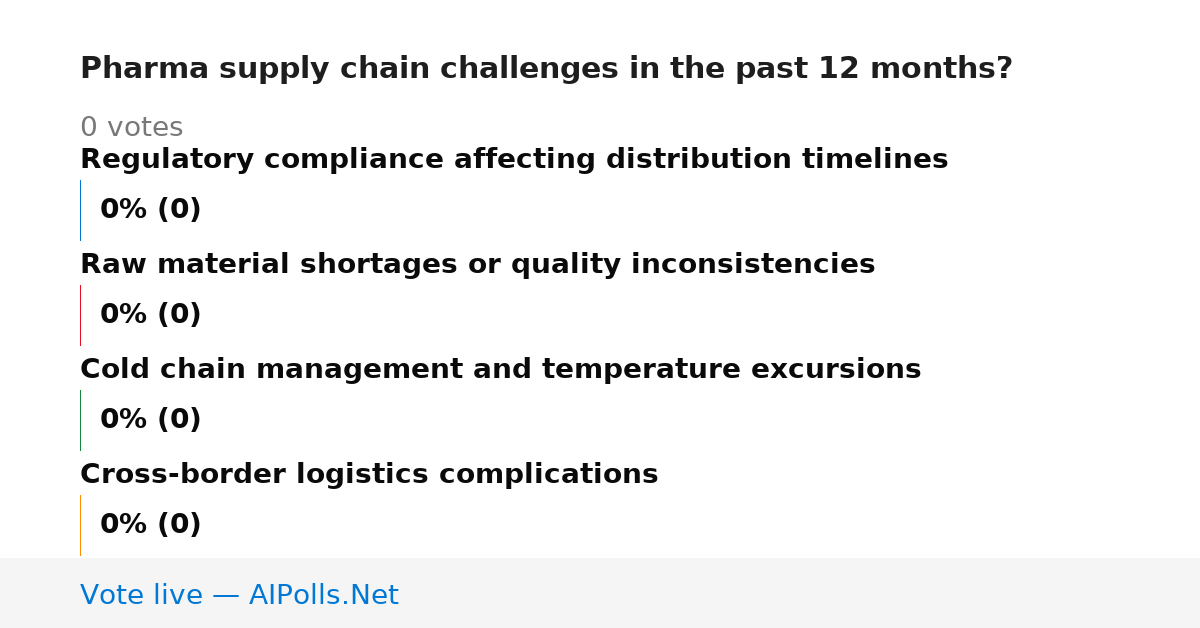 Pharma supply chain challenges in the past 12 months?

0 votes

Regulatory compliance affecting distribution timelines

0% (0)

Raw material shortages or quality inconsistencies

0% (0)

Cold chain management and temperature excursions

0% (0)

Cross-border logistics complications

0% (0)

Vote live — AIPolls.Net